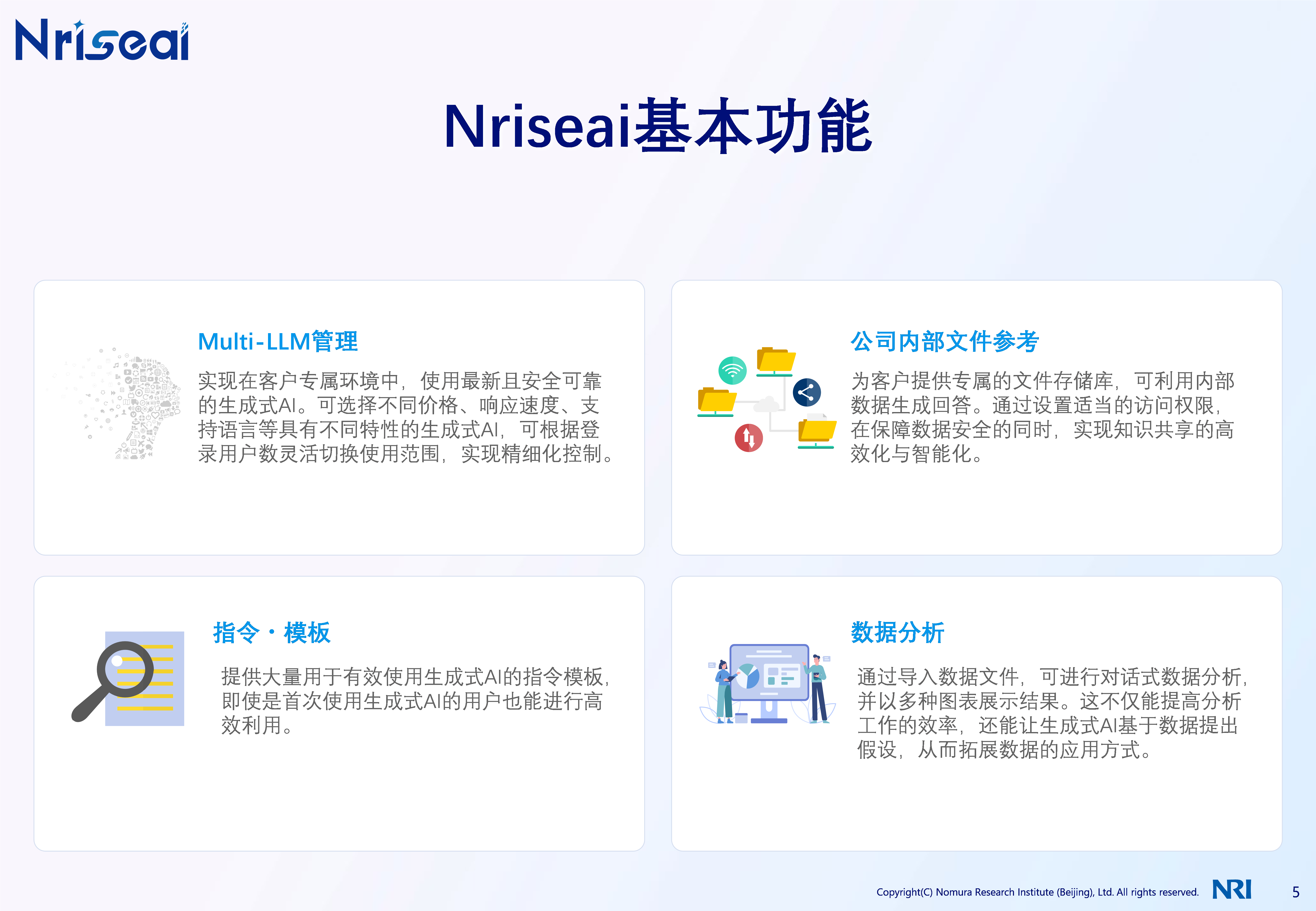 Nriseai

Nriseai基本功能

Multi-LLM管理

实现在客户专属环境中，使用最新且安全可靠的生成式AI。可选择不同价格、响应速度、支持语言等具有不同特性的生成式AI，可根据登录用户数灵活切换使用范围，实现精细化控制。

公司内部文件参考

为客户提供专属的文件存储库，可利用内部数据生成回答。通过设置适当的访问权限，在保障数据安全的同时，实现知识共享的高效化与智能化。

指令・模板

提供大量用于有效使用生成式AI的指令模板，即使是首次使用生成式AI的用户也能进行高效利用。

数据分析

通过导入数据文件，可进行对话式数据分析，并以多种图表展示结果。这不仅能提高分析工作的效率，还能让生成式AI基于数据提出假设，从而拓展数据的应用方式。

Copyright(C) Nomura Research Institute (Beijing), Ltd. All rights reserved. NRI 5